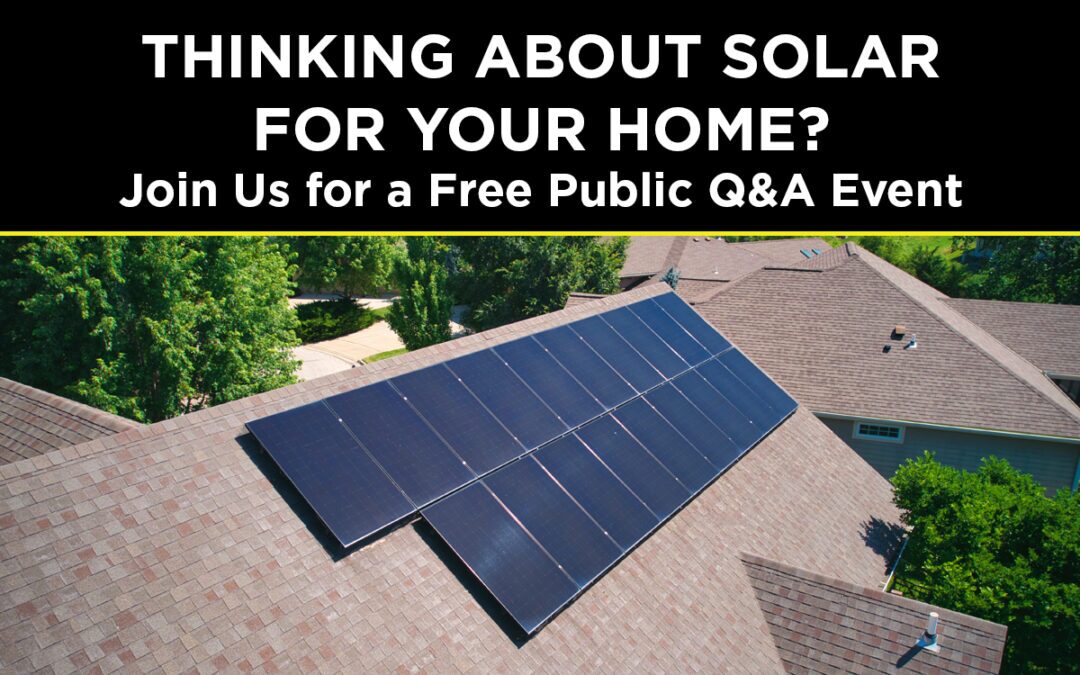 THINKING ABOUT SOLAR FOR YOUR HOME?

Join Us for a Free Public Q&A Event